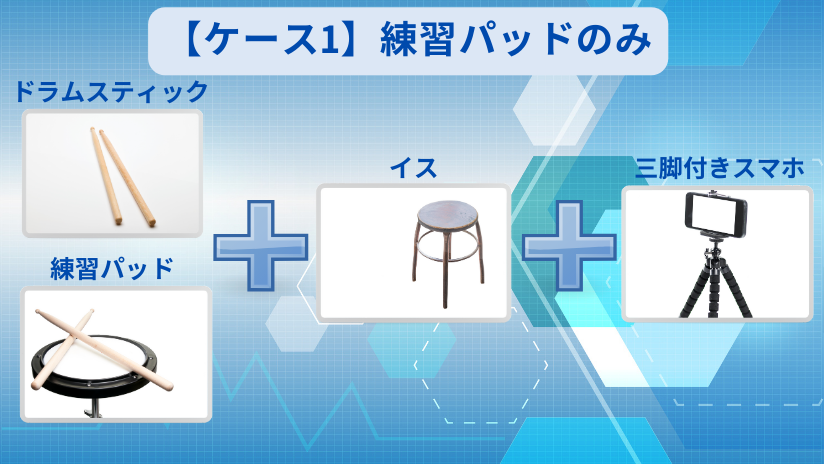 【ケース1】練習パッドのみ

ドラムスティック

練習パッド

イス

三脚付きスマホ